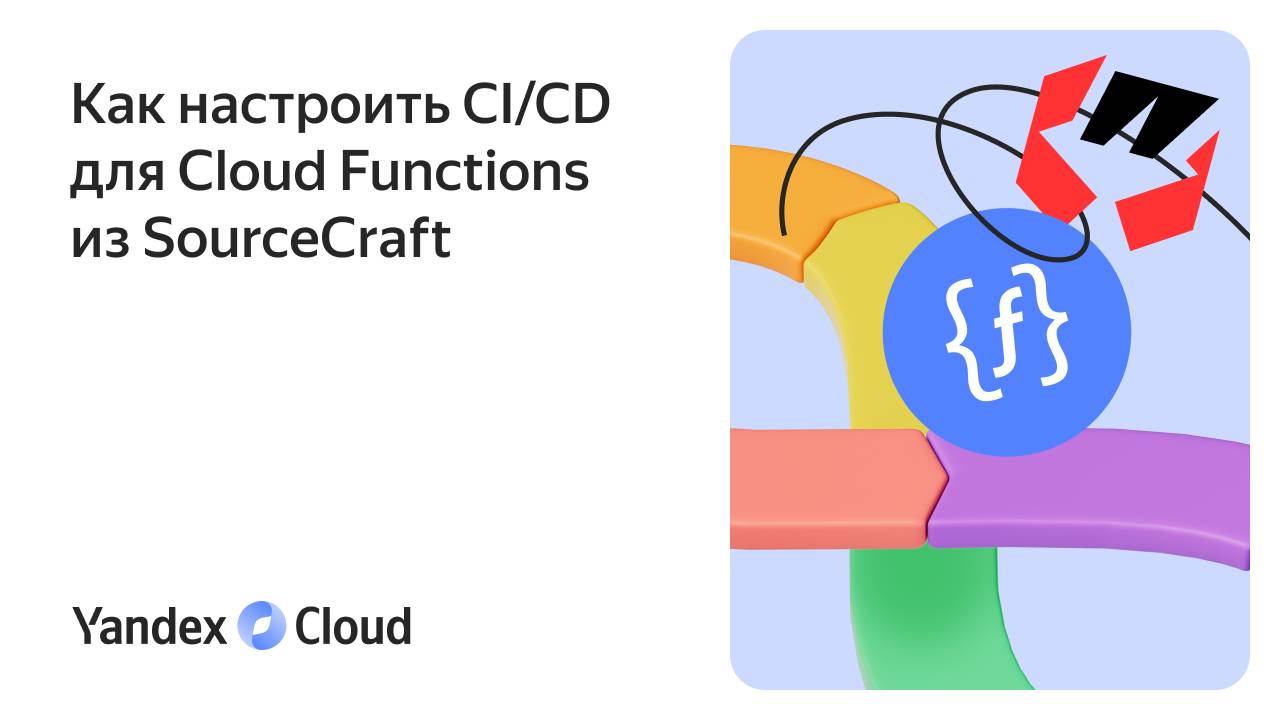 Как настроить CI/CD для Cloud Functions из SourceCraft

{f}

Yandex Cloud